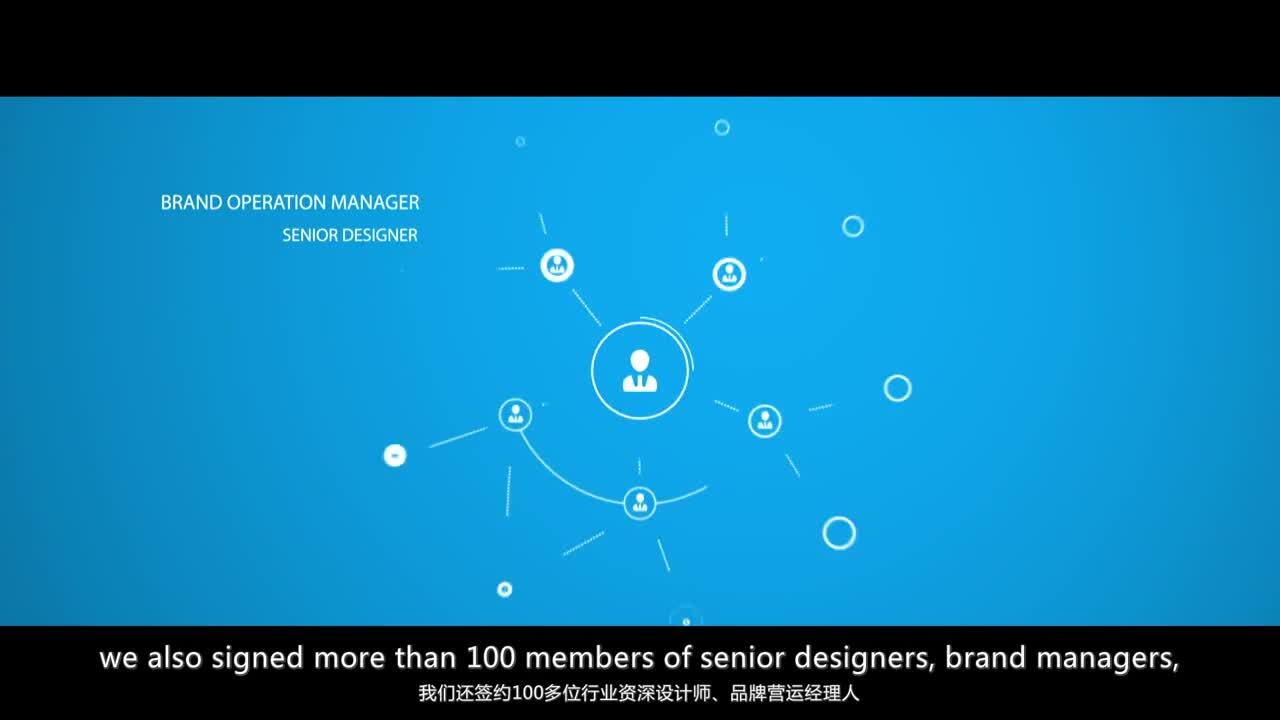 BRAND OPERATION MANAGER
SENIOR DESIGNER

we also signed more than 100 members of senior designers, brand managers,
我们还签约100多位行业资深设计师、品牌营运经理人